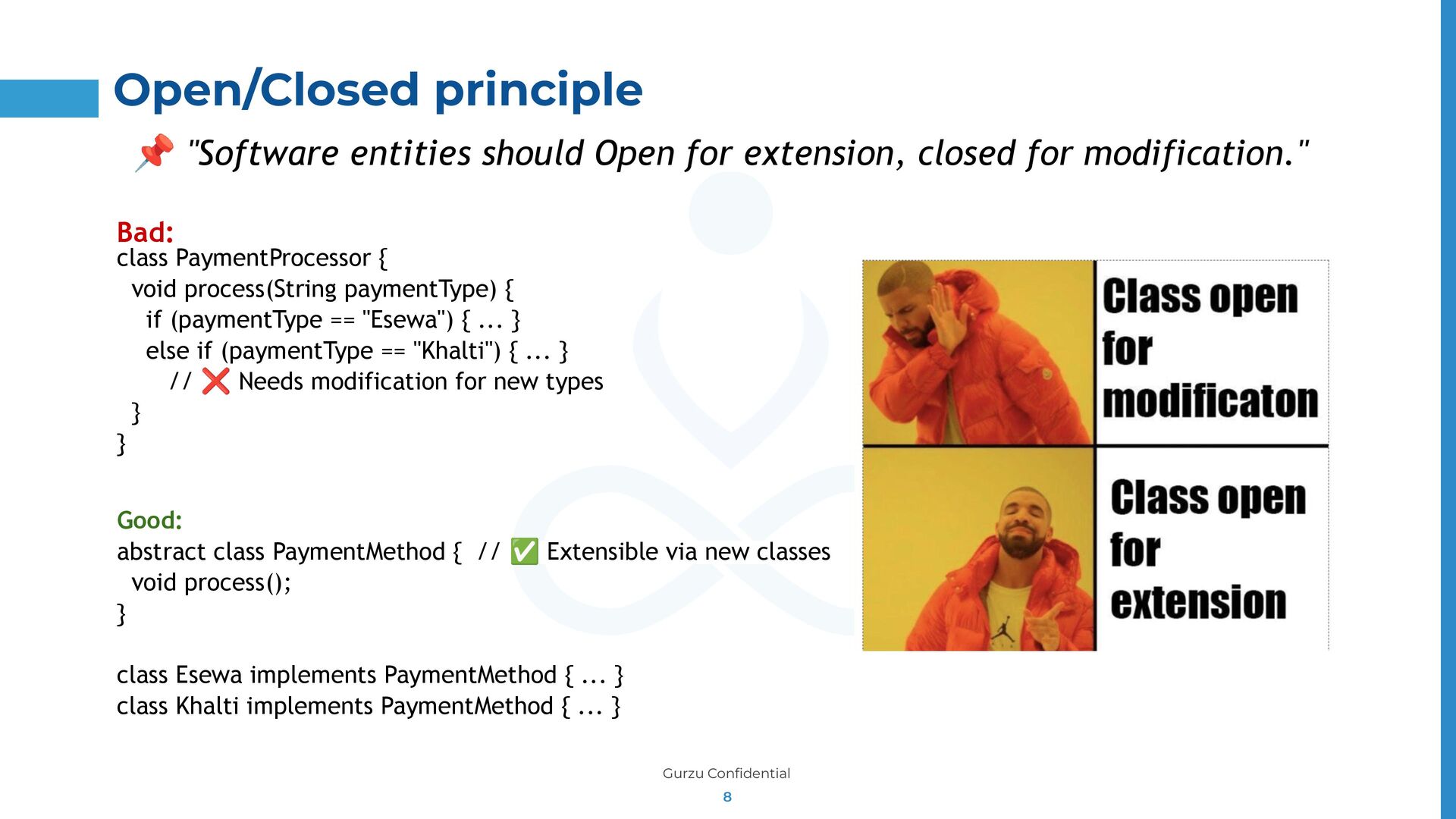 Open/Closed principle

📌 "Software entities should Open for extension, closed for modification."

Bad:
class PaymentProcessor {
  void process(String paymentType) {
    if (paymentType == "Esewa") { ... }
    else if (paymentType == "Khalti") { ... }
      // ❌ Needs modification for new types
  }
}

Good:
abstract class PaymentMethod {  // ✅ Extensible via new classes
  void process();
}

class Esewa implements PaymentMethod { ... }
class Khalti implements PaymentMethod { ... }

Class open for modificaton

Class open for extension

Gurzu Confidential
8